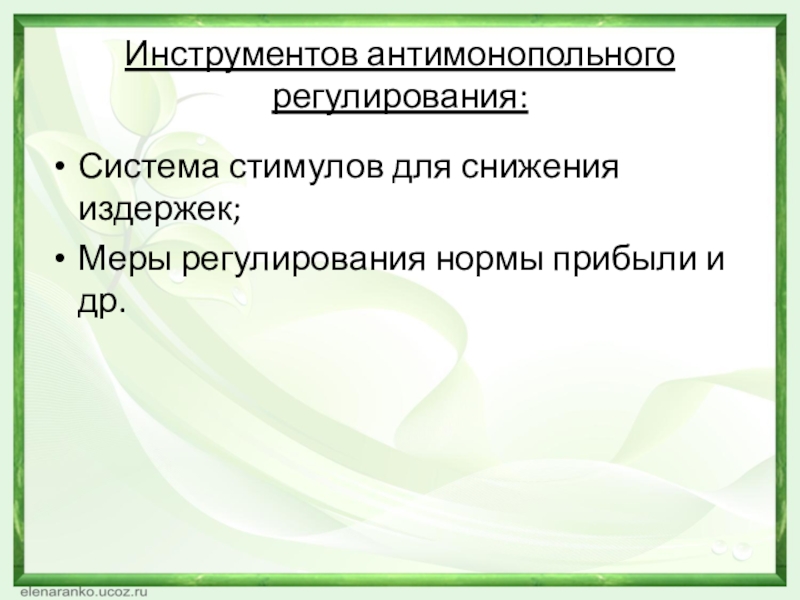 Инструментов антимонопольного регулирования:

• Система стимулов для снижения издержек;
• Меры регулирования нормы прибыли и др.

elenaranko.ucoz.ru